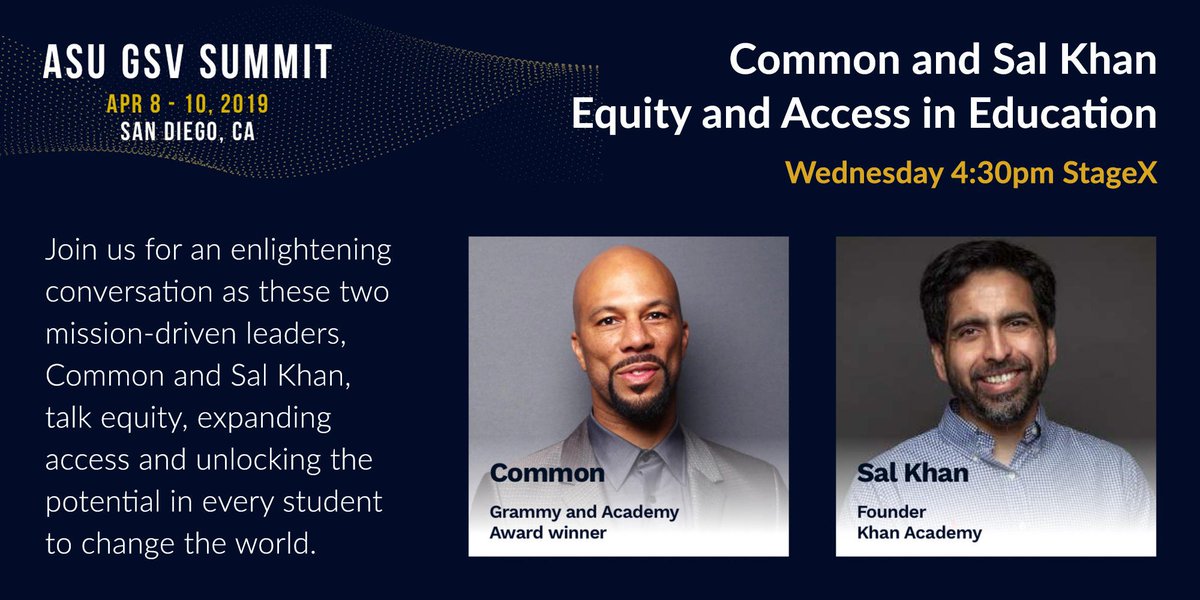 ASU GSV SUMMIT
APR 8 - 10, 2019
SAN DIEGO, CA

Common and Sal Khan
Equity and Access in Education
Wednesday 4:30pm StageX

Join us for an enlightening conversation as these two mission-driven leaders, Common and Sal Khan, talk equity, expanding access and unlocking the potential in every student to change the world.

Common
Grammy and Academy Award winner

Sal Khan
Founder
Khan Academy